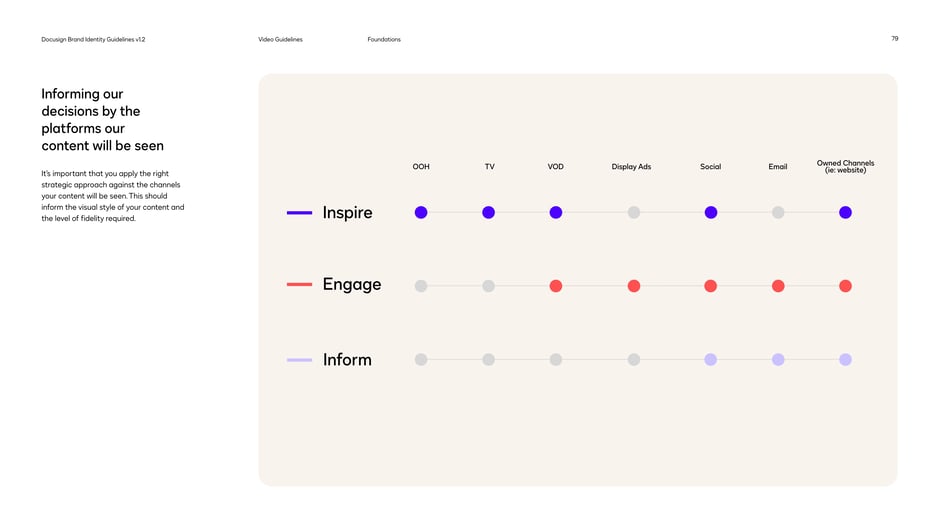 Docusign Brand Identity Guidelines v1.2

Video Guidelines

Foundations

79

Informing our decisions by the platforms our content will be seen

It's important that you apply the right strategic approach against the channels your content will be seen. This should inform the visual style of your content and the level of fidelity required.

OOH

TV

VOD

Display Ads

Social

Email

Owned Channels (ie: website)

Inspire

Engage

Inform